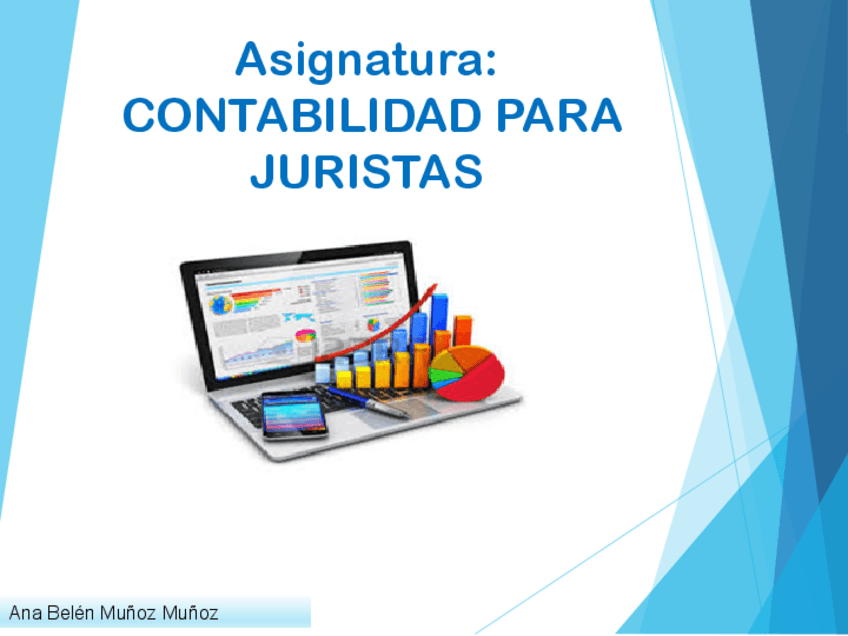 Asignatura:
CONTABILIDAD PARA JURISTAS

Ana Belén Muñoz Muñoz